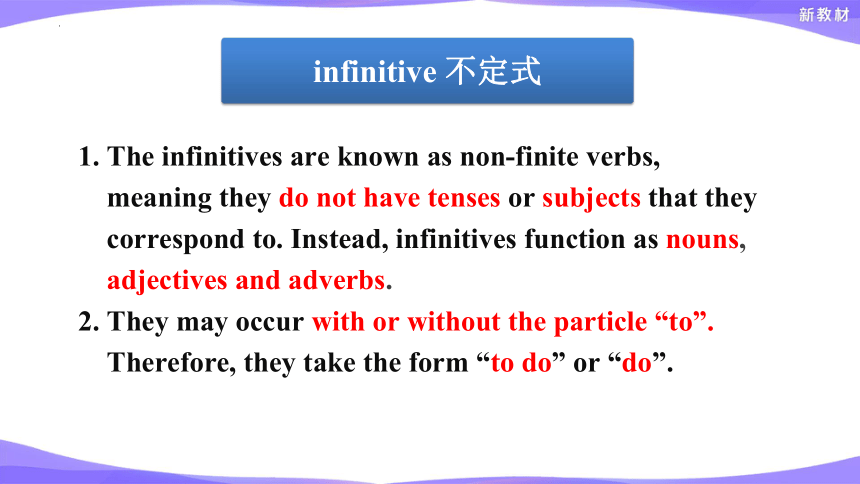 新教材

infinitive 不定式

1. The infinitives are known as non-finite verbs, meaning they do not have tenses or subjects that they correspond to. Instead, infinitives function as nouns, adjectives and adverbs.

2. They may occur with or without the particle “to”. Therefore, they take the form “to do” or “do”.